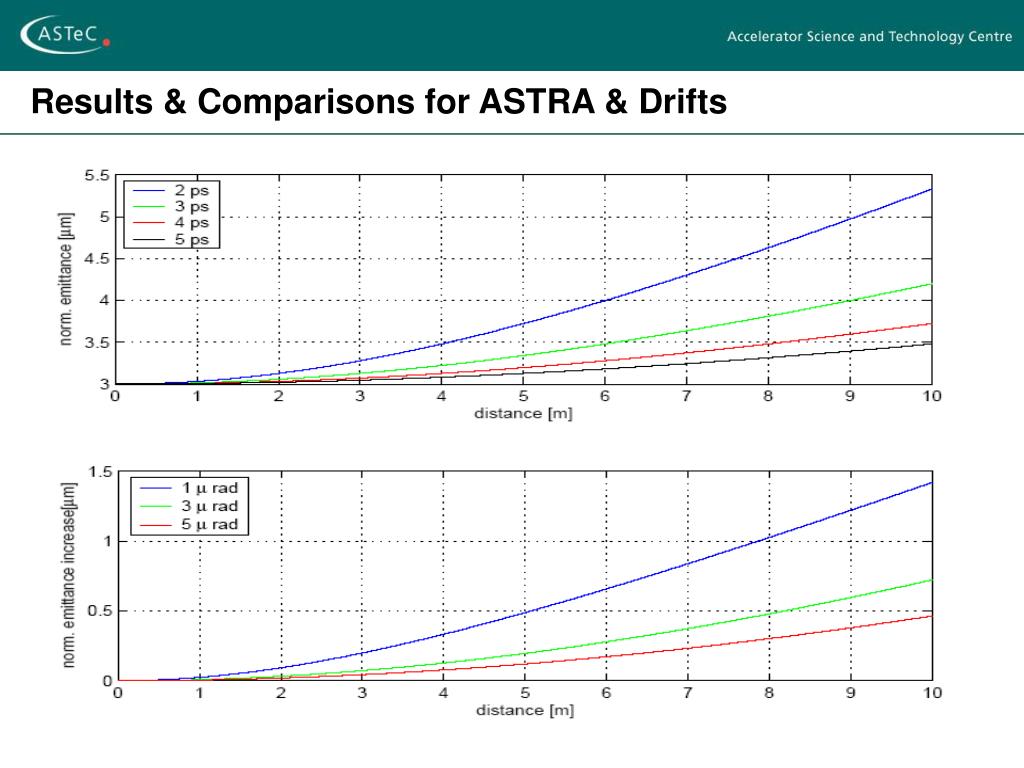 ASTeC

Accelerator Science and Technology Centre

Results & Comparisons for ASTRA & Drifts

norm. emittance [μm]

5.5
5
4.5
4
3.5
3

2 ps
3 ps
4 ps
5 ps

0 1 2 3 4 5 6 7 8 9 10

distance [m]

norm. emittance increase[μm]

1.5
1
0.5
0

1 μ rad
3 μ rad
5 μ rad

0 1 2 3 4 5 6 7 8 9 10

distance [m]